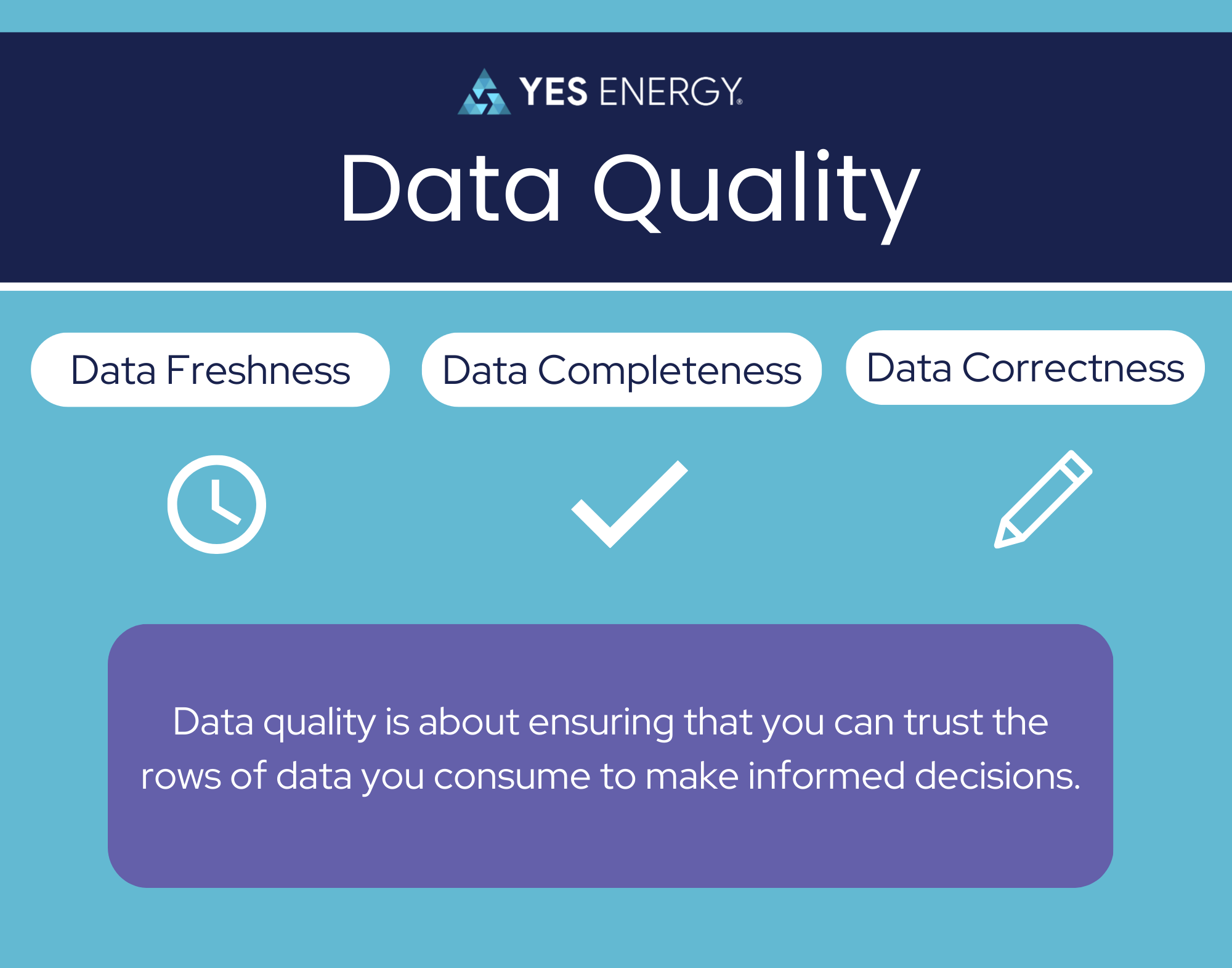 YES ENERGY®

Data Quality

Data Freshness

Data Completeness

Data Correctness

Data quality is about ensuring that you can trust the rows of data you consume to make informed decisions.